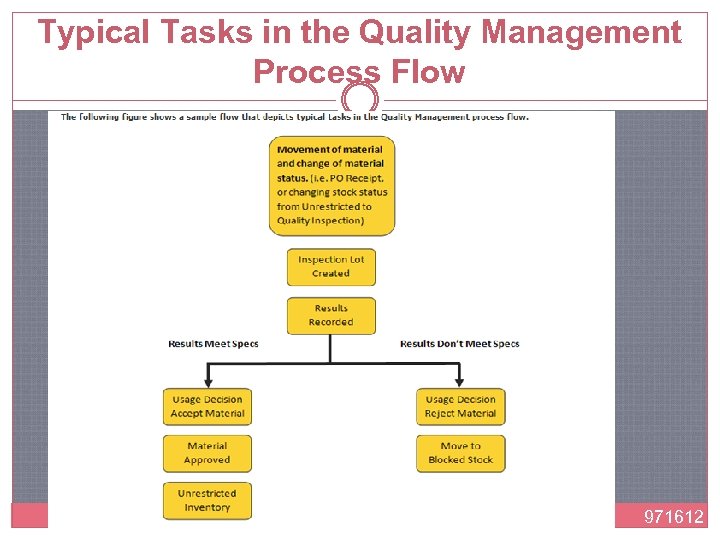 Typical Tasks in the Quality Management Process Flow

The following figure shows a sample flow that depicts typical tasks in the Quality Management process flow.

Movement of material and change of material status. (i.e. PO Receipt, or changing stock status from Unrestricted to Quality Inspection)

Inspection Lot Created

Results Recorded

Results Meet Specs

Results Don't Meet Specs

Usage Decision Accept Material

Material Approved

Unrestricted Inventory

Usage Decision Reject Material

Move to Blocked Stock

971612